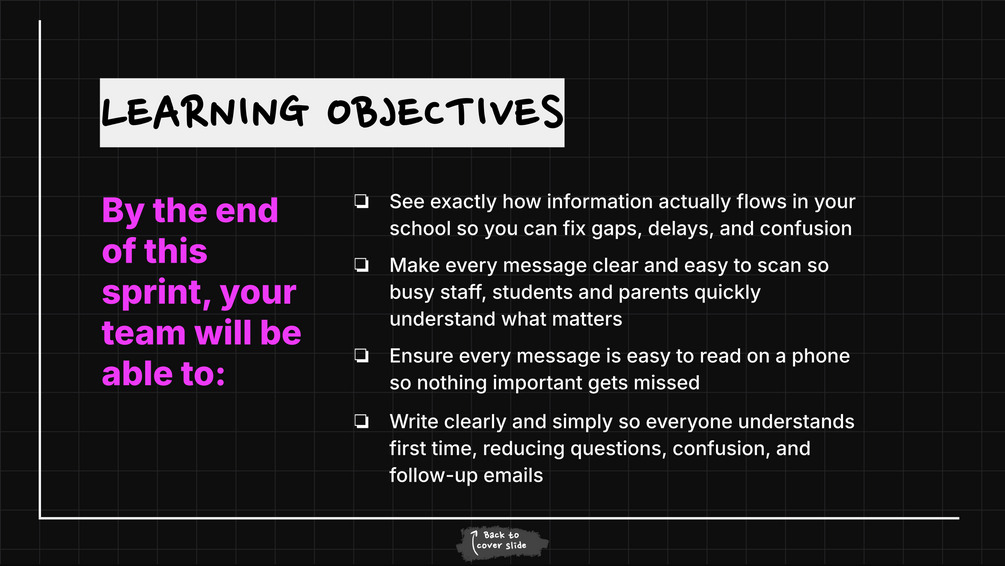 LEARNING OBJECTIVES

By the end of this sprint, your team will be able to:

❏ See exactly how information actually flows in your school so you can fix gaps, delays, and confusion

❏ Make every message clear and easy to scan so busy staff, students and parents quickly understand what matters

❏ Ensure every message is easy to read on a phone so nothing important gets missed

❏ Write clearly and simply so everyone understands first time, reducing questions, confusion, and follow-up emails

Back to cover slide